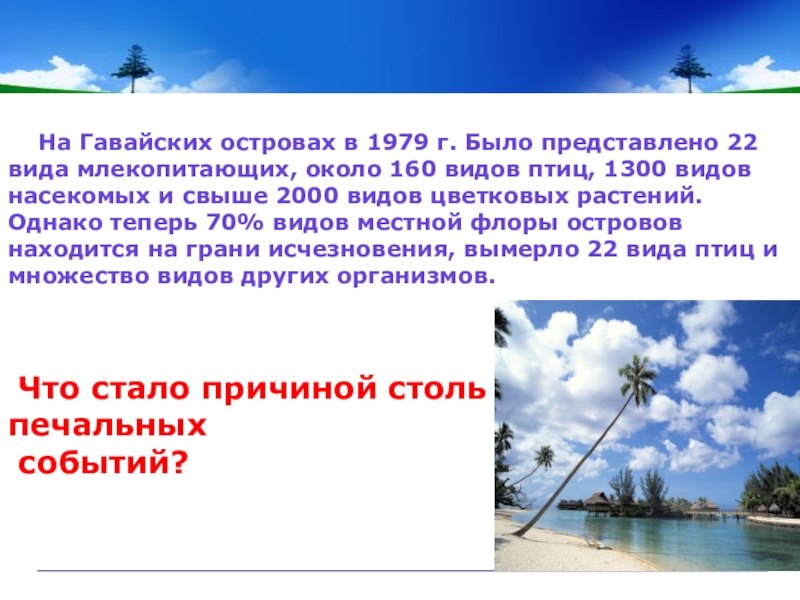 На Гавайских островах в 1979 г. Было представлено 22 вида млекопитающих, около 160 видов птиц, 1300 видов насекомых и свыше 2000 видов цветковых растений. Однако теперь 70% видов местной флоры островов находится на грани исчезновения, вымерло 22 вида птиц и множество видов других организмов.

Что стало причиной столь печальных событий?